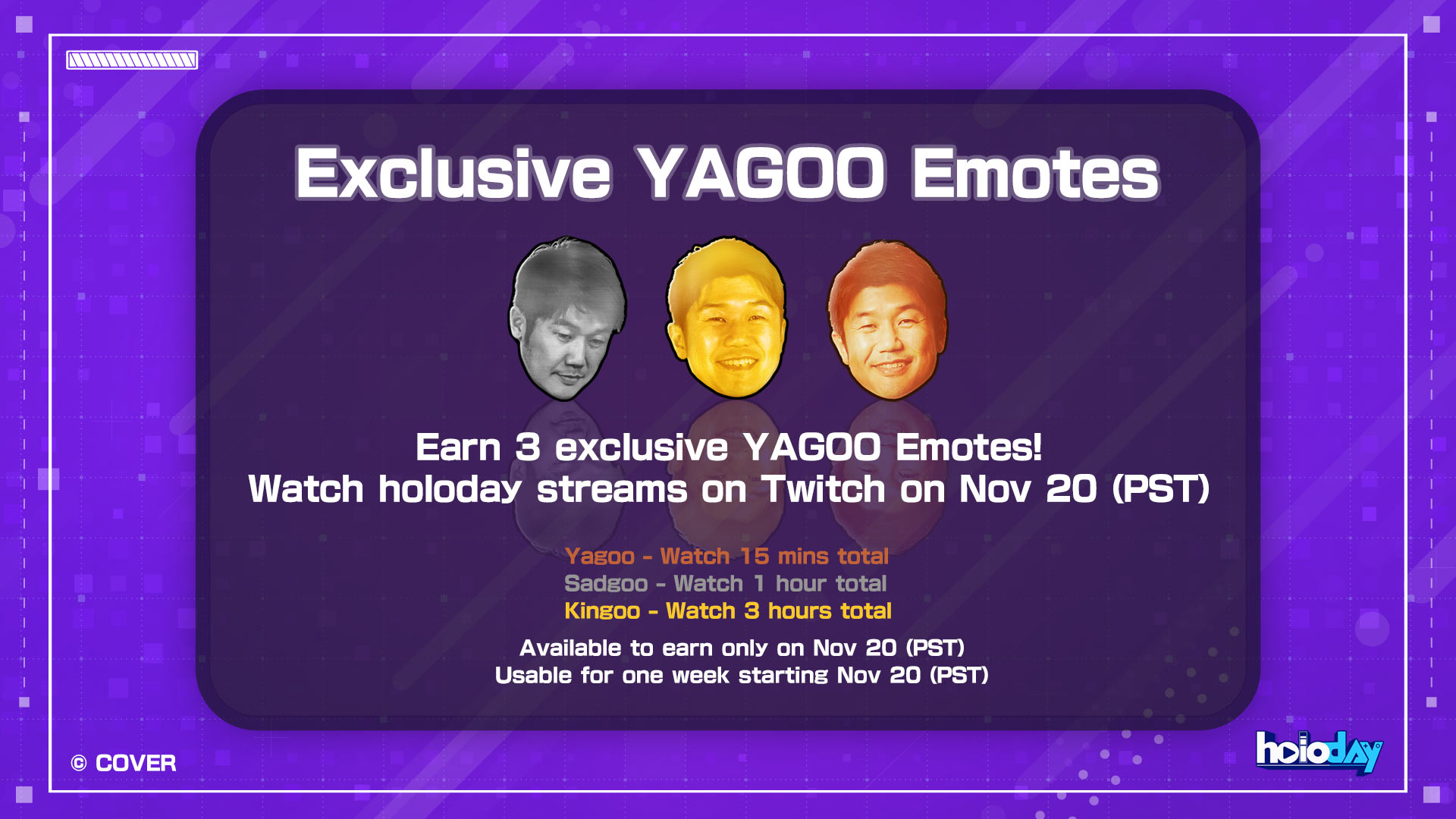 Exclusive YAGOO Emotes

Earn 3 exclusive YAGOO Emotes!
Watch holoday streams on Twitch on Nov 20 (PST)

Yagoo - Watch 15 mins total
Sadgoo - Watch 1 hour total
Kingoo - Watch 3 hours total

Available to earn only on Nov 20 (PST)
Usable for one week starting Nov 20 (PST)

© COVER

holoday